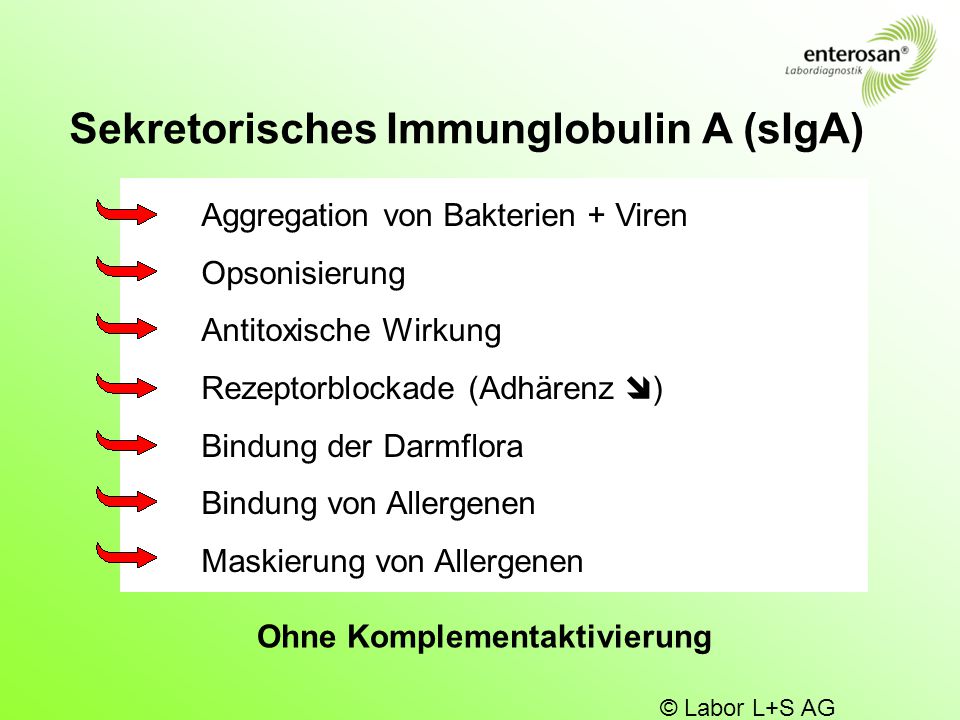 enterosan®
Labordiagnostik

Sekretorisches Immunglobulin A (sIgA)

Aggregation von Bakterien + Viren

Opsonisierung

Antitoxische Wirkung

Rezeptorblockade (Adhärenz ↘)

Bindung der Darmflora

Bindung von Allergenen

Maskierung von Allergenen

Ohne Komplementaktivierung

© Labor L+S AG